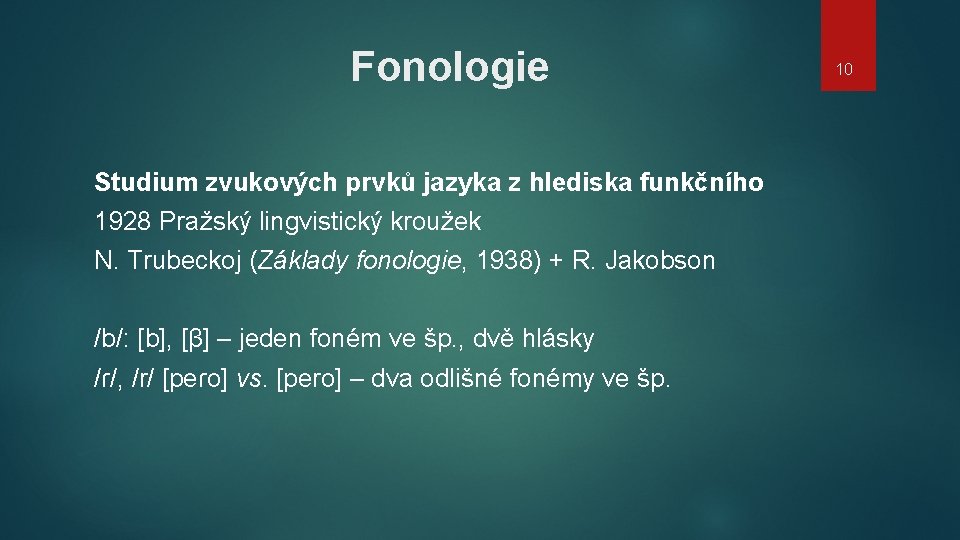 Fonologie

10

Studium zvukových prvků jazyka z hlediska funkčního
1928 Pražský lingvistický kroužek
N. Trubeckoj (Základy fonologie, 1938) + R. Jakobson

/b/: [b], [β] – jeden foném ve šp., dvě hlásky
/ɾ/, /r/ [peɾo] vs. [pero] – dva odlišné fonémy ve šp.